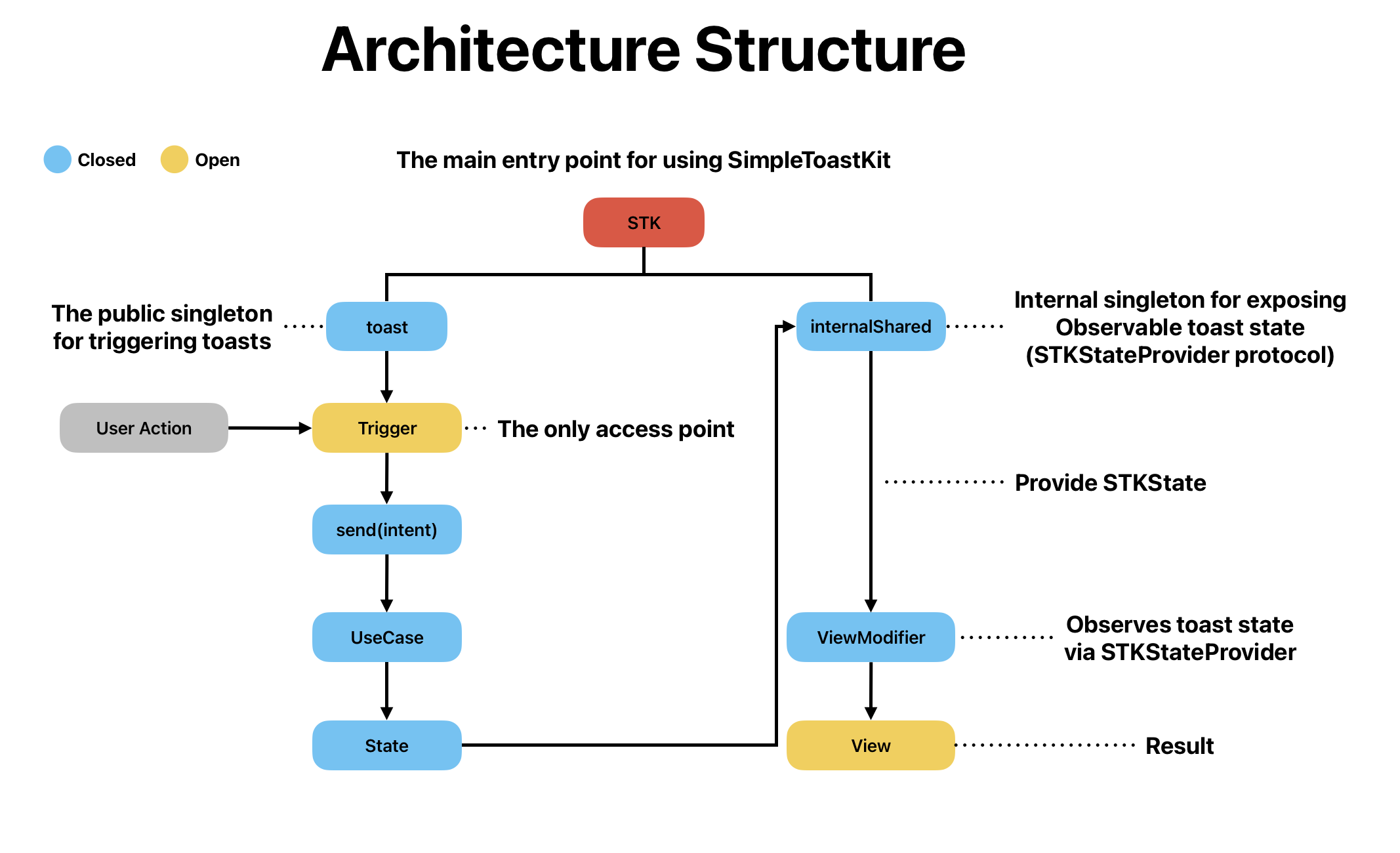 Architecture Structure

Closed Open

The main entry point for using SimpleToastKit

STK

The public singleton for triggering toasts

toast

internalShared

Internal singleton for exposing Observable toast state (STKStateProvider protocol)

User Action

Trigger

The only access point

Provide STKState

send(intent)

UseCase

ViewModifier

Observes toast state via STKStateProvider

State

View

Result